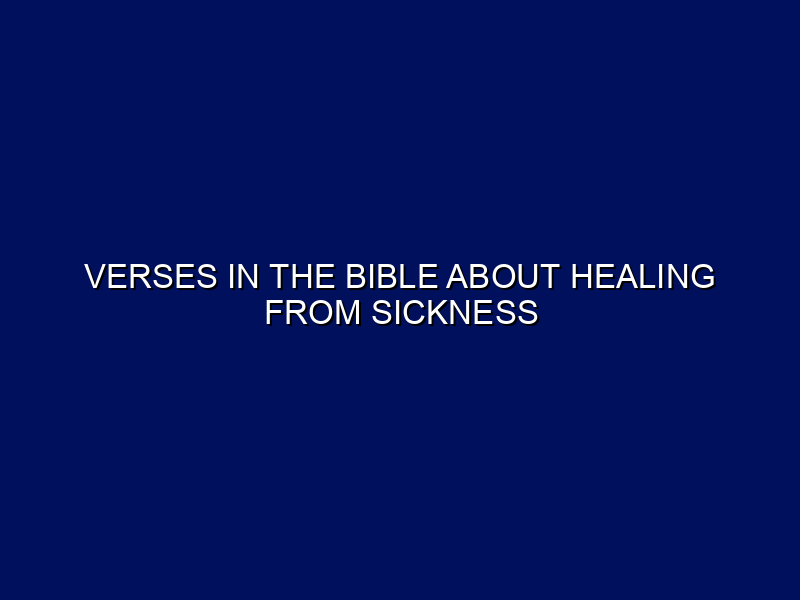 VERSES IN THE BIBLE ABOUT HEALING FROM SICKNESS